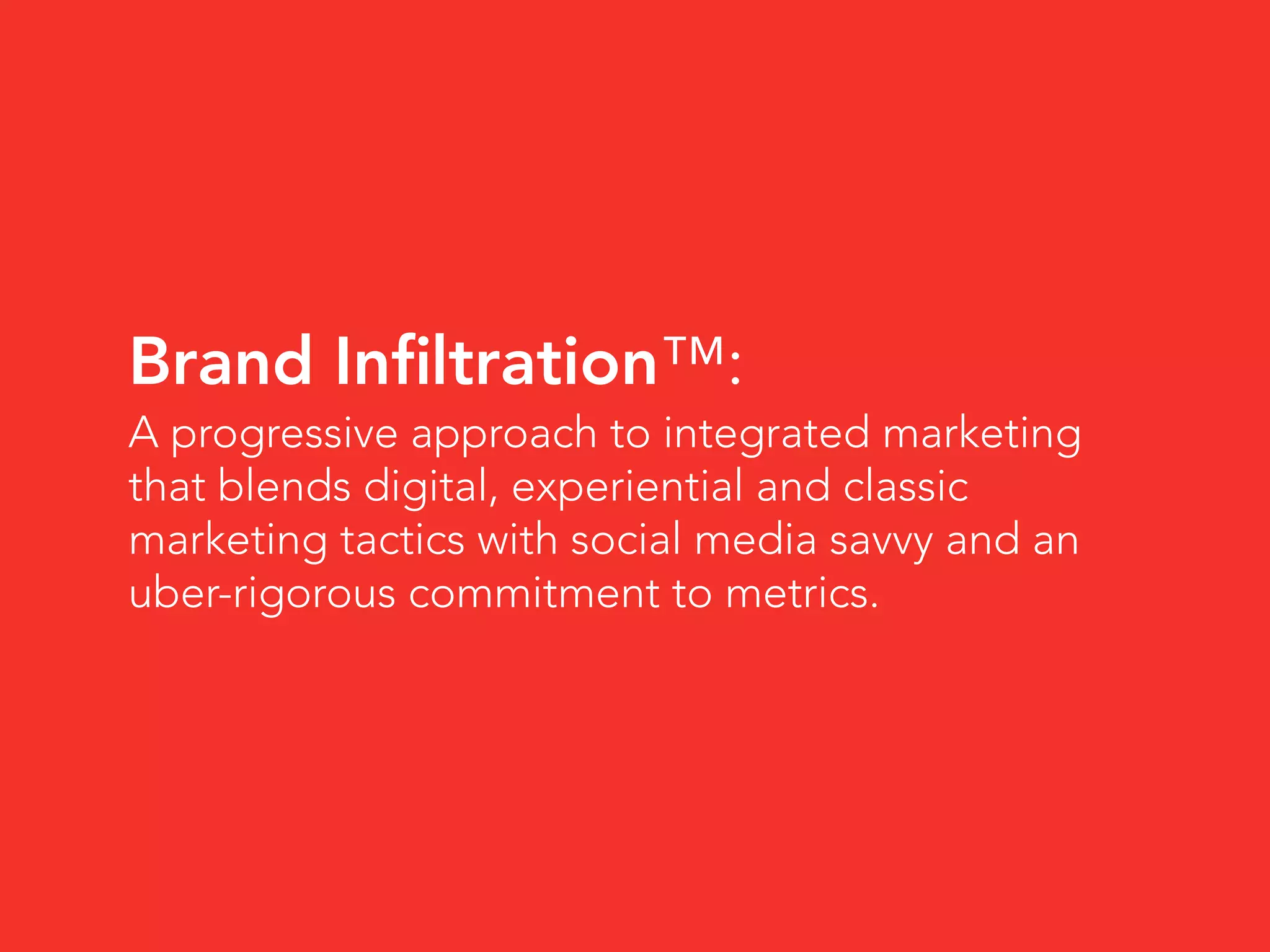 Brand Infiltration™:
A progressive approach to integrated marketing that blends digital, experiential and classic marketing tactics with social media savvy and an uber-rigorous commitment to metrics.